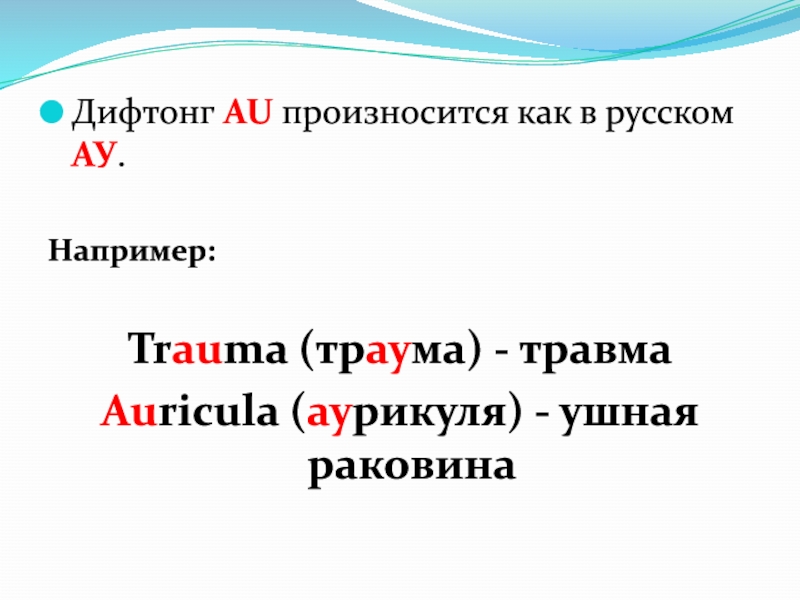 Дифтонг AU произносится как в русском АУ.

Например:

Trauma (траума) - травма
Auricula (аурикуля) - ушная раковина